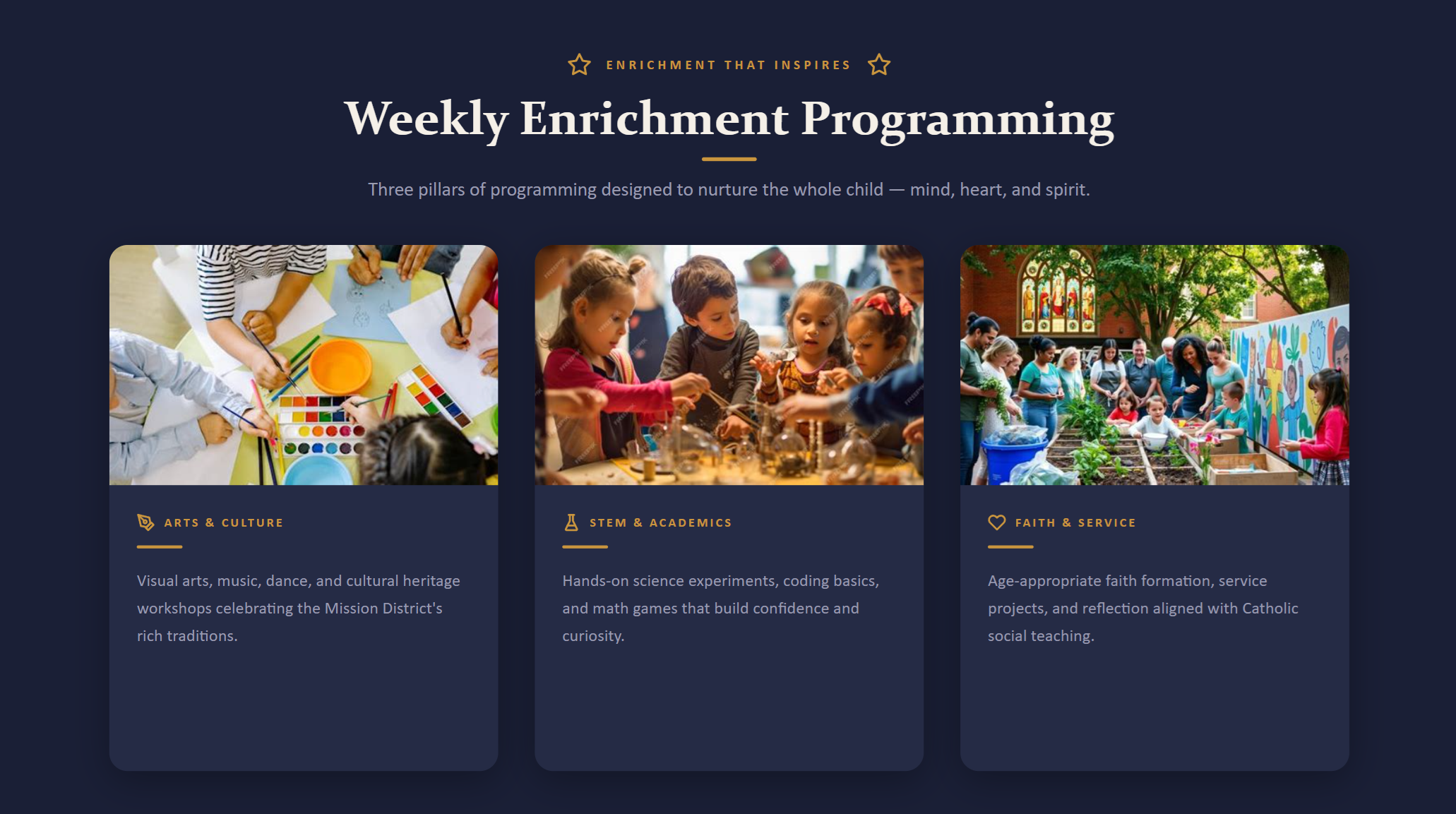 ENRICHMENT THAT INSPIRES

Weekly Enrichment Programming

Three pillars of programming designed to nurture the whole child — mind, heart, and spirit.

ARTS & CULTURE

Visual arts, music, dance, and cultural heritage workshops celebrating the Mission District's rich traditions.

STEM & ACADEMICS

Hands-on science experiments, coding basics, and math games that build confidence and curiosity.

FAITH & SERVICE

Age-appropriate faith formation, service projects, and reflection aligned with Catholic social teaching.